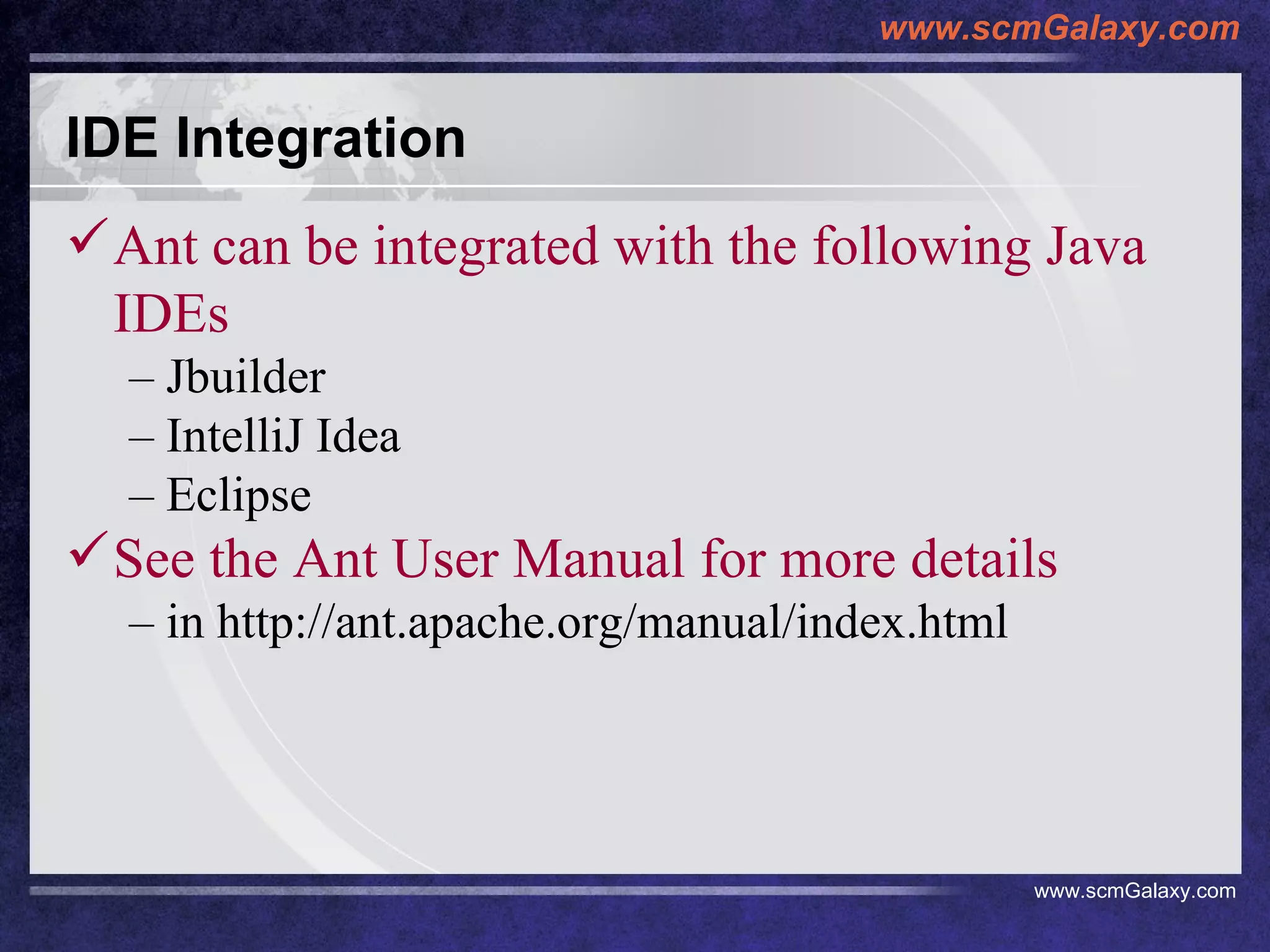 www.scmGalaxy.com

IDE Integration

✓ Ant can be integrated with the following Java IDEs

– Jbuilder

– IntelliJ Idea

– Eclipse

✓ See the Ant User Manual for more details

– in http://ant.apache.org/manual/index.html

www.scmGalaxy.com